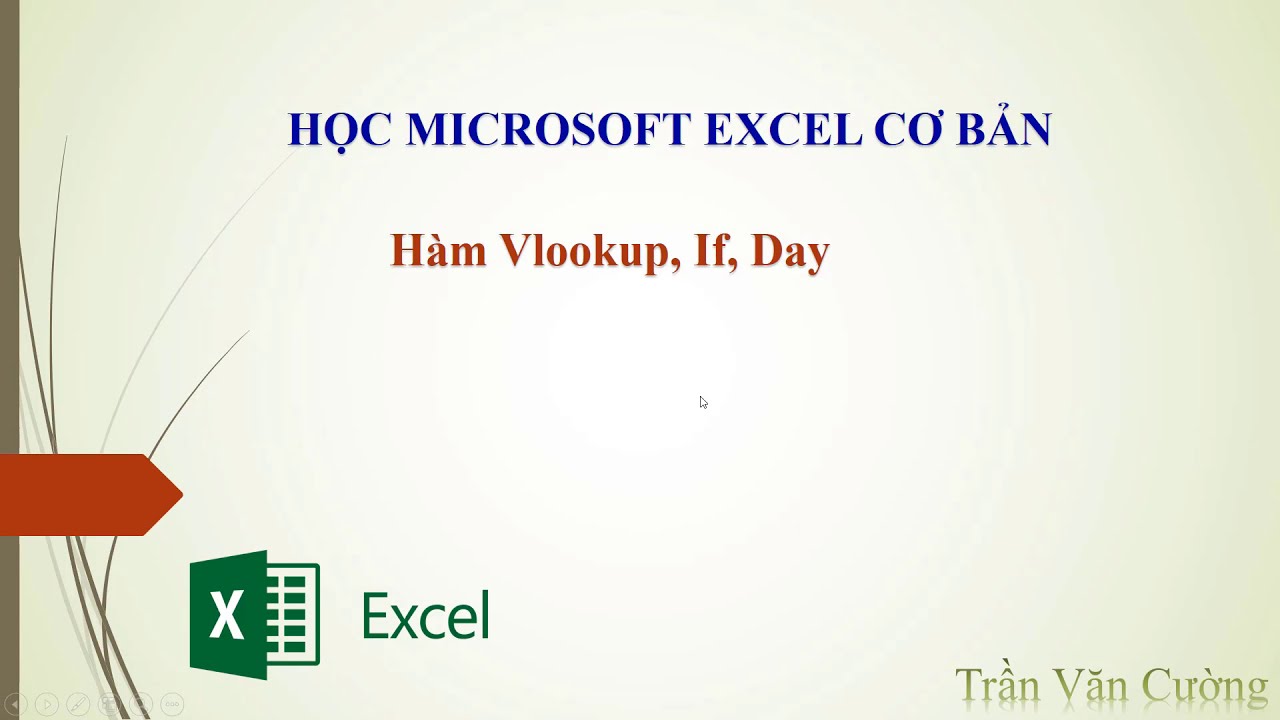 HỌC MICROSOFT EXCEL CƠ BẢN

Hàm Vlookup, If, Day

X

Excel

Trần Văn Cường